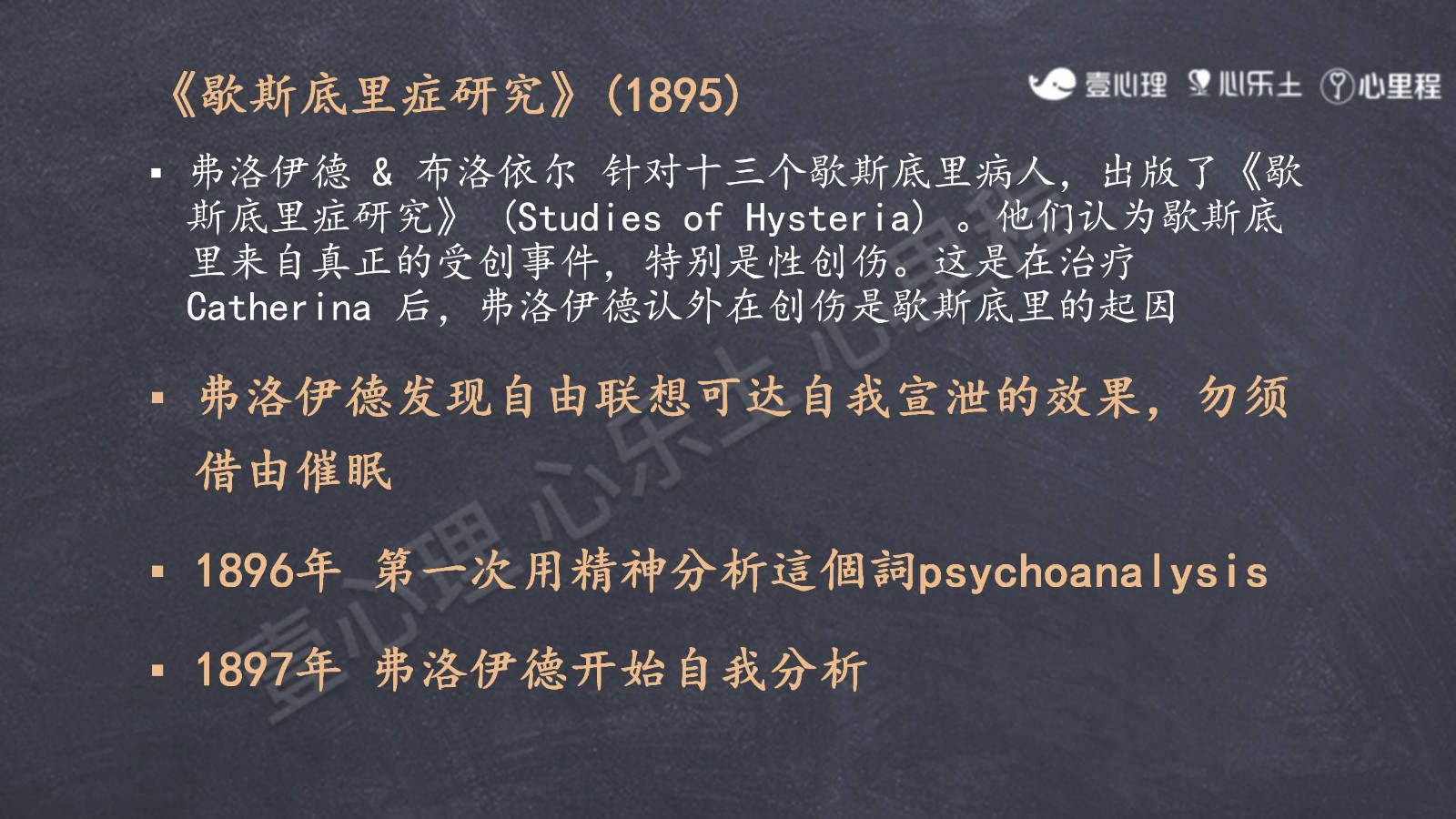 《歇斯底里症研究》(1895)

壹心理 心乐土 心里程

▪ 弗洛伊德 & 布洛依尔 针对十三个歇斯底里病人，出版了《歇斯底里症研究》（Studies of Hysteria）。他们认为歇斯底里来自真正的受创事件，特别是性创伤。这是在治疗 Catherina 后，弗洛伊德认外在创伤是歇斯底里的起因

▪ 弗洛伊德发现自由联想可达自我宣泄的效果，勿须借由催眠

▪ 1896年 第一次用精神分析這個詞psychoanalysis

▪ 1897年 弗洛伊德开始自我分析

壹心理 心乐土 心里程